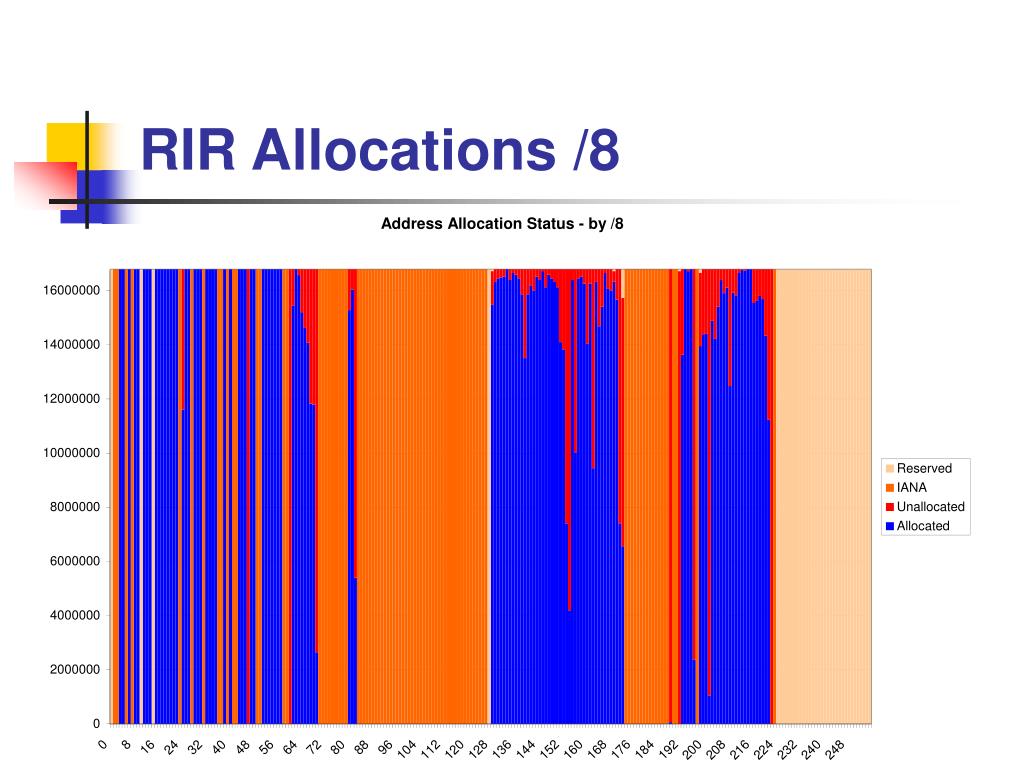 RIR Allocations /8

Address Allocation Status - by /8

16000000
14000000
12000000
10000000
8000000
6000000
4000000
2000000
0

0 8 16 24 32 40 48 56 64 72 80 88 96 104 112 120 128 136 144 152 160 168 176 184 192 200 208 216 224 232 240 248

Reserved
IANA
Unallocated
Allocated